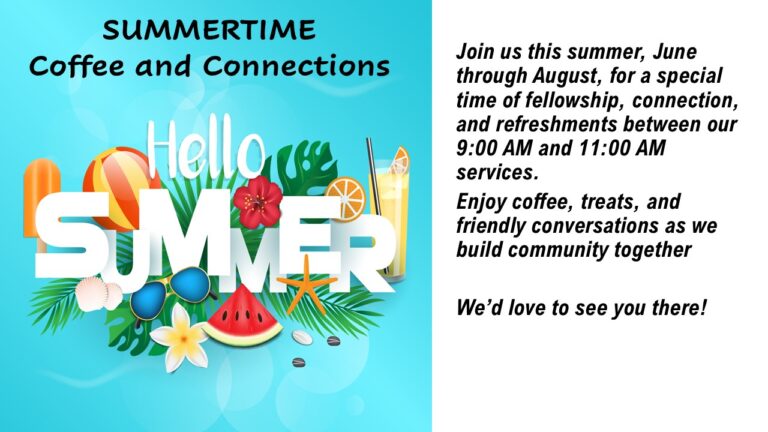 SUMMERTIME
Coffee and Connections

Hello
SUMMER

Join us this summer, June through August, for a special time of fellowship, connection, and refreshments between our 9:00 AM and 11:00 AM services.

Enjoy coffee, treats, and friendly conversations as we build community together

We'd love to see you there!